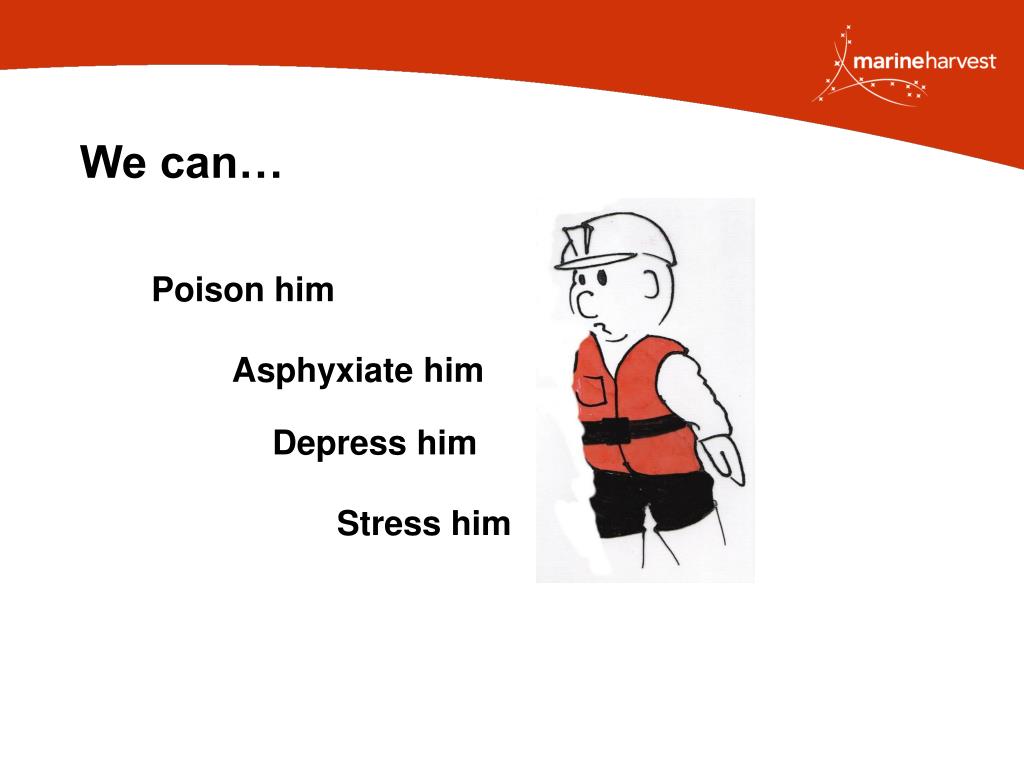 marineharvest

We can…

Poison him

Asphyxiate him

Depress him

Stress him